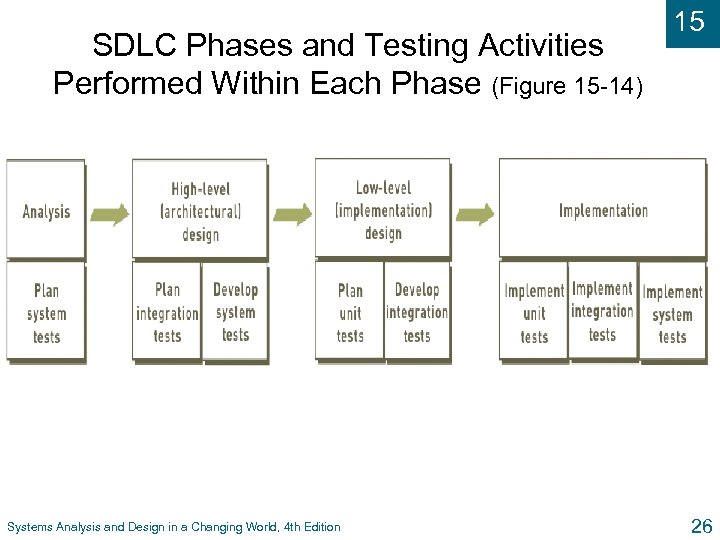 15

SDLC Phases and Testing Activities Performed Within Each Phase (Figure 15-14)

Analysis

Plan system tests

High-level (architectural) design

Plan integration tests

Develop system tests

Low-level (implementation) design

Plan unit tests

Develop integration tests

Implementation

Implement unit tests

Implement integration tests

Implement system tests

Systems Analysis and Design in a Changing World, 4th Edition

26